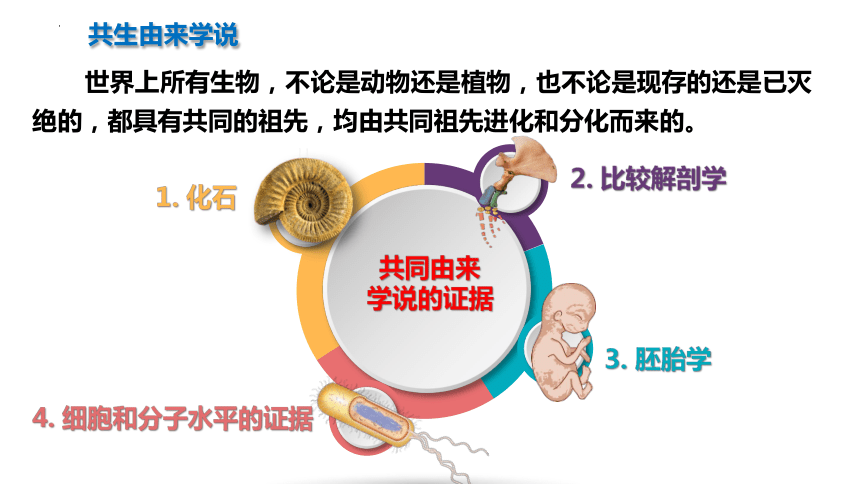 共生由来学说

世界上所有生物，不论是动物还是植物，也不论是现存的还是已灭绝的，都具有共同的祖先，均由共同祖先进化和分化而来的。

1. 化石

2. 比较解剖学

共同由来学说的证据

3. 胚胎学

4. 细胞和分子水平的证据